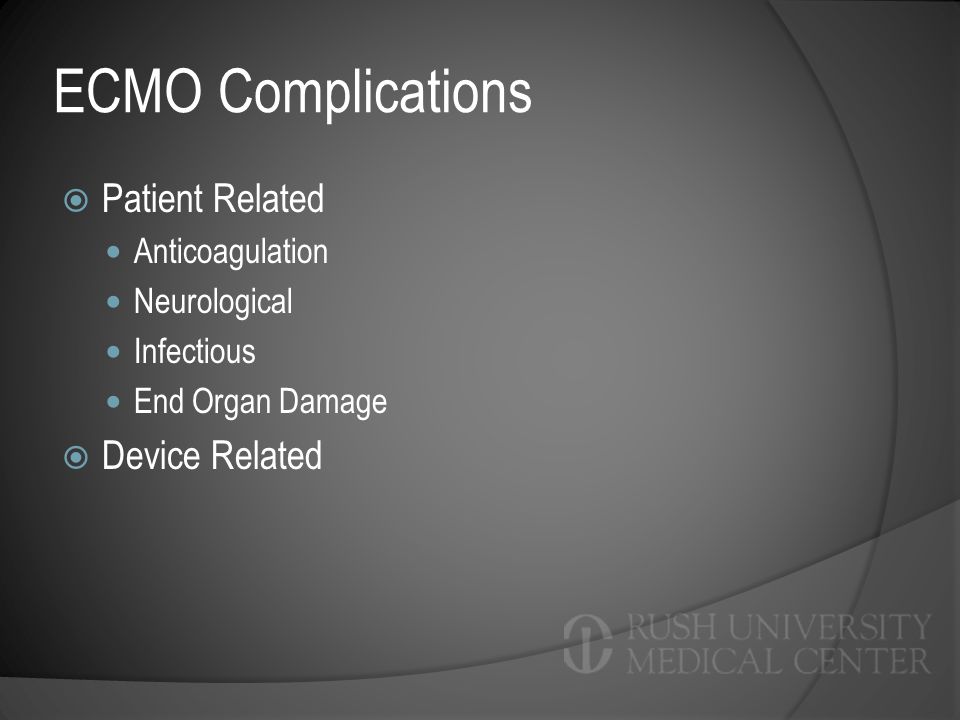 ECMO Complications

Patient Related
- Anticoagulation
- Neurological
- Infectious
- End Organ Damage

Device Related

RUSH UNIVERSITY MEDICAL CENTER